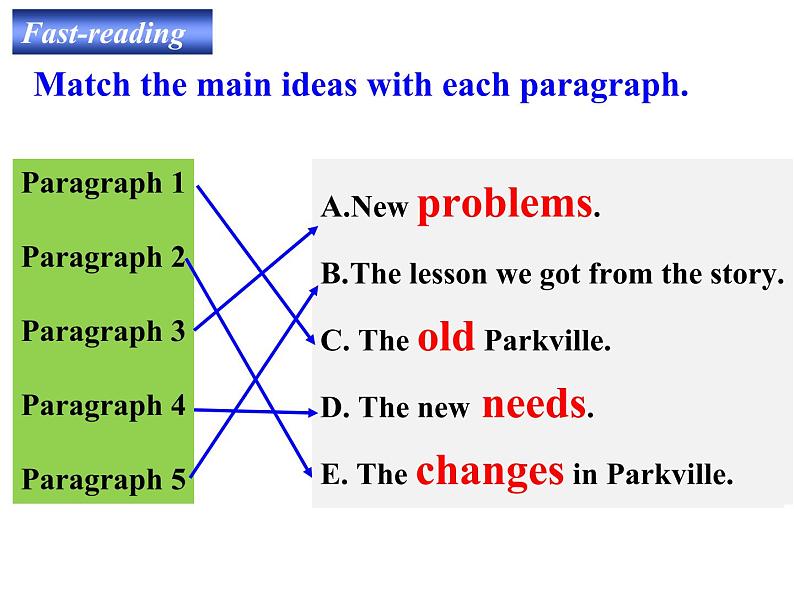 Fast-reading

Match the main ideas with each paragraph.

Paragraph 1

Paragraph 2

Paragraph 3

Paragraph 4

Paragraph 5

A.New problems.

B.The lesson we got from the story.

C. The old Parkville.

D. The new needs.

E. The changes in Parkville.